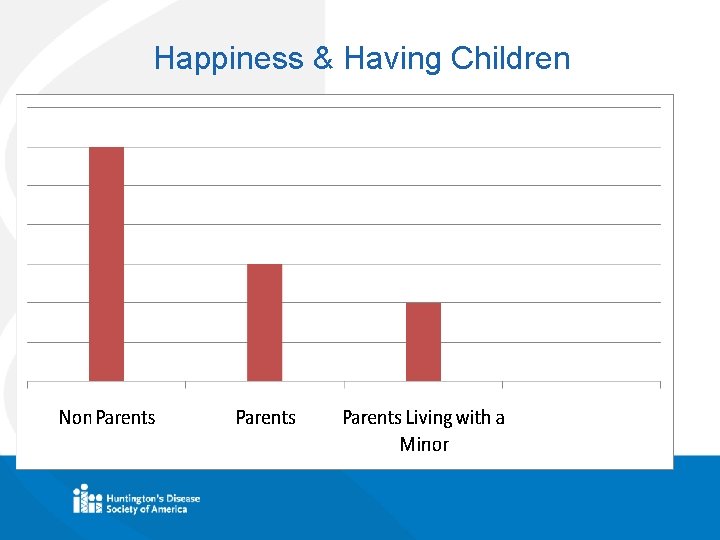 Happiness & Having Children

Non Parents

Parents

Parents Living with a Minor

Huntington's Disease Society of America